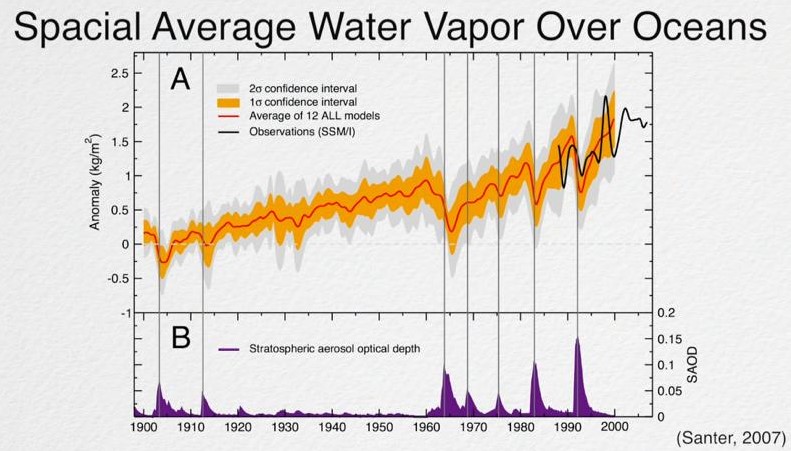 Spacial Average Water Vapor Over Oceans

A

2σ confidence interval
1σ confidence interval
Average of 12 ALL models
Observations (SSM/I)

Anomaly (kg/m$^2$)

2.5
2
1.5
1
0.5
0
-0.5
-1

B

Stratospheric aerosol optical depth

0.2
0.15
0.1
0.05
0

SAOD

1900 1910 1920 1930 1940 1950 1960 1970 1980 1990 2000

(Santer, 2007)